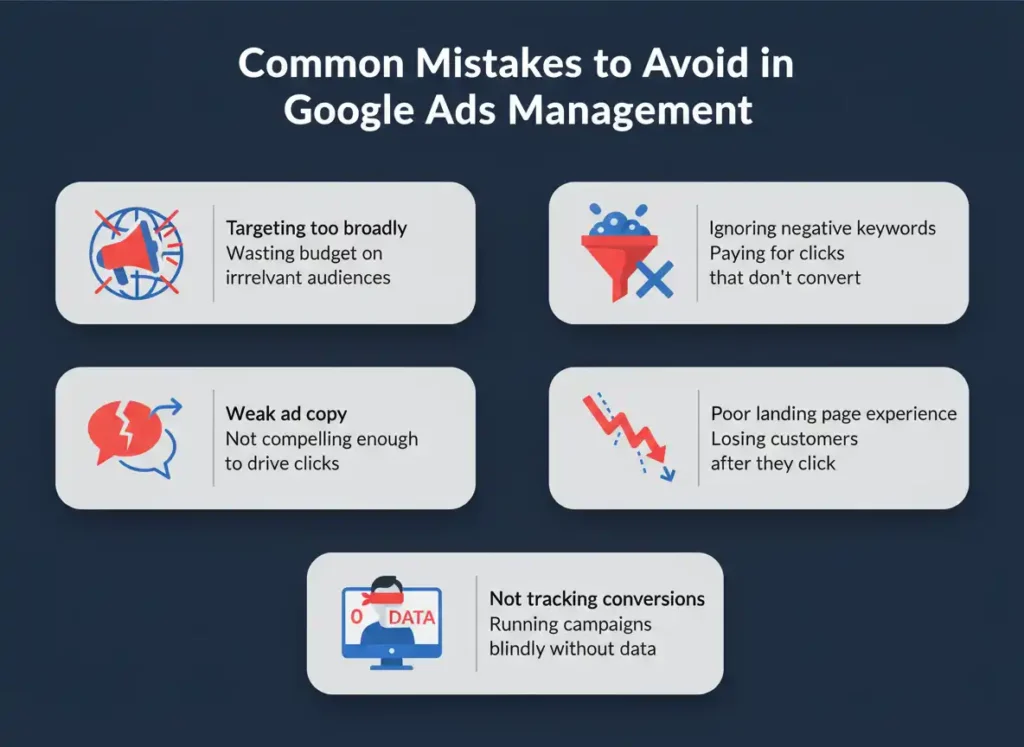 Common Mistakes to Avoid in Google Ads Management

Targeting too broadly
Wasting budget on irrelvant audiences

Ignoring negative keywords
Paying for clicks that don't convert

Weak ad copy
Not compelling enough to drive clicks

Poor landing page experience
Losing customers after they click

0 DATA

Not tracking conversions
Running campaigns blindly without data